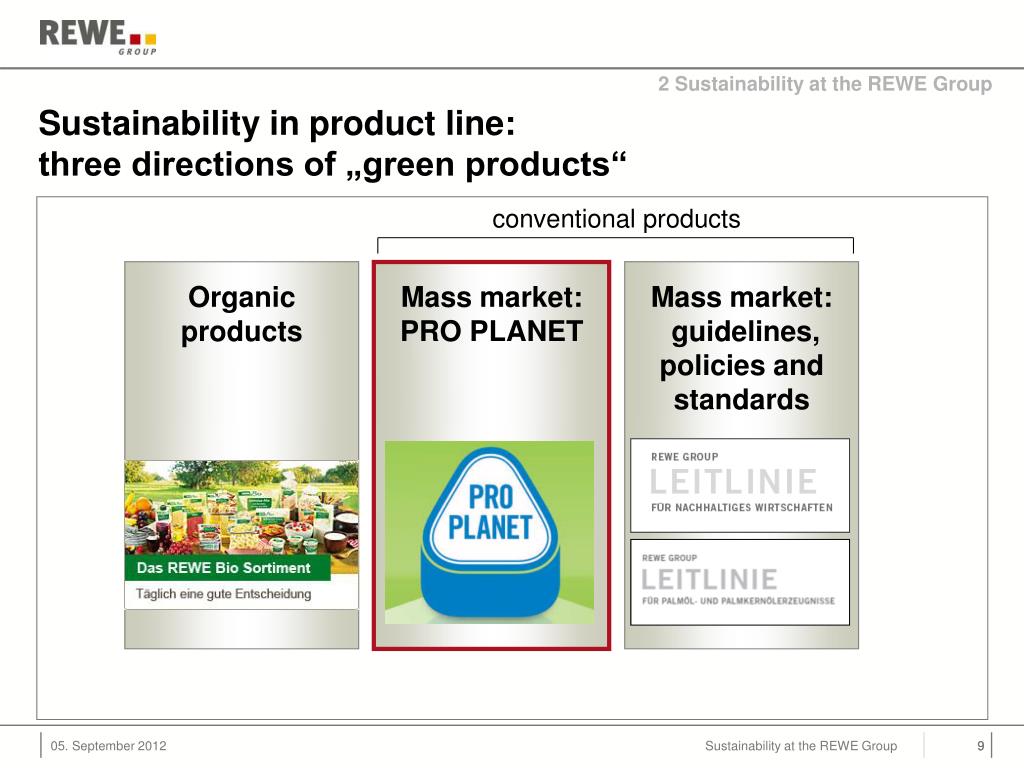 REWE
GROUP

2 Sustainability at the REWE Group

Sustainability in product line:
three directions of „green products“

conventional products

Organic products

Das REWE Bio Sortiment
Täglich eine gute Entscheidung

Mass market: PRO PLANET

PRO PLANET

Mass market: guidelines, policies and standards

REWE GROUP
LEITLINIE
FÜR NACHHALTIGES WIRTSCHAFTEN

REWE GROUP
LEITLINIE
FÜR PALMÖL- UND PALMKERNÖLERZEUGNISSE

05. September 2012

Sustainability at the REWE Group

9